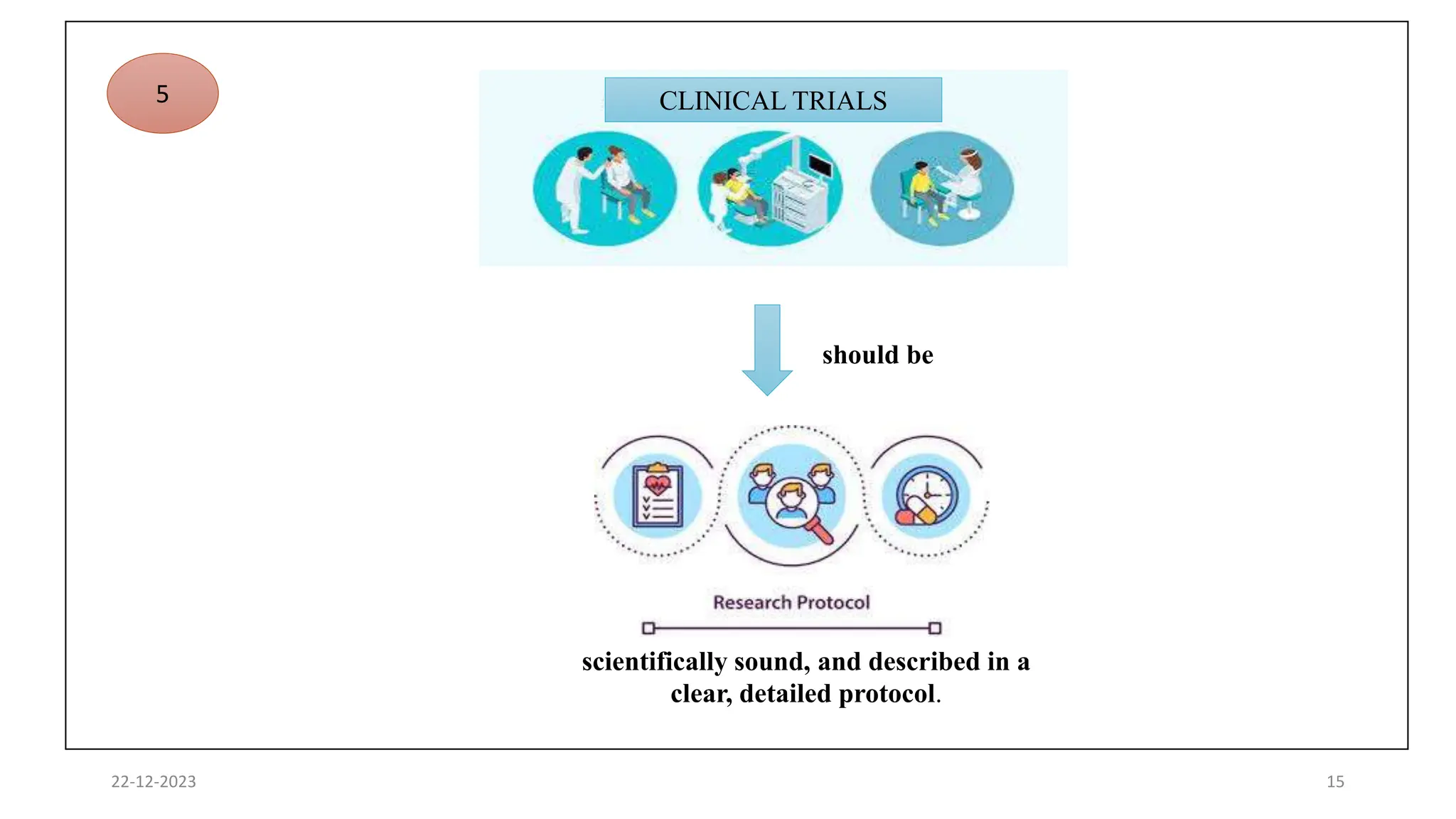 5

CLINICAL TRIALS

should be

Research Protocol

scientifically sound, and described in a clear, detailed protocol.

22-12-2023

15